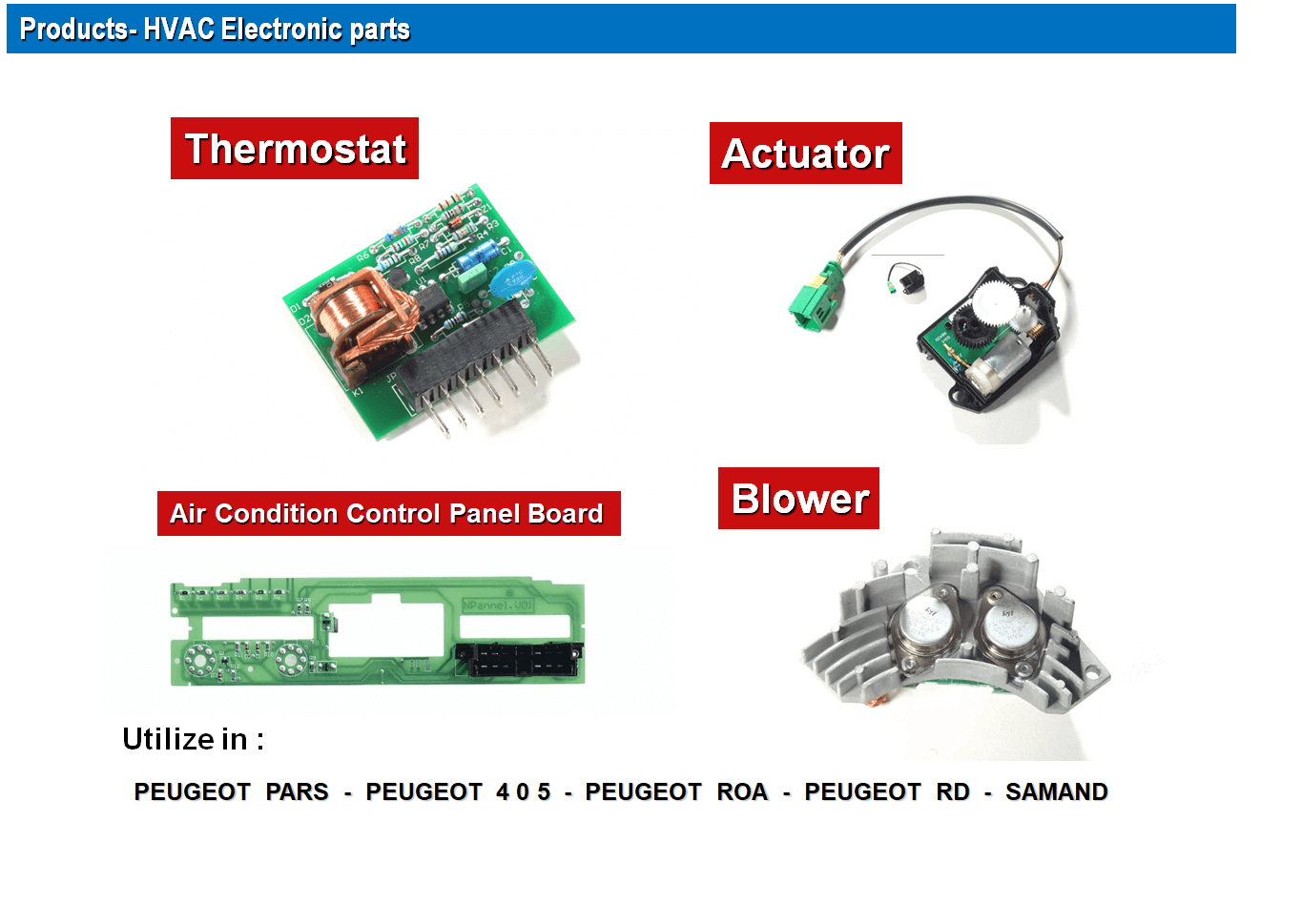 Products- HVAC Electronic parts

Thermostat

Actuator

Air Condition Control Panel Board

Blower

Utilize in :

PEUGEOT PARS - PEUGEOT 4 0 5 - PEUGEOT ROA - PEUGEOT RD - SAMAND